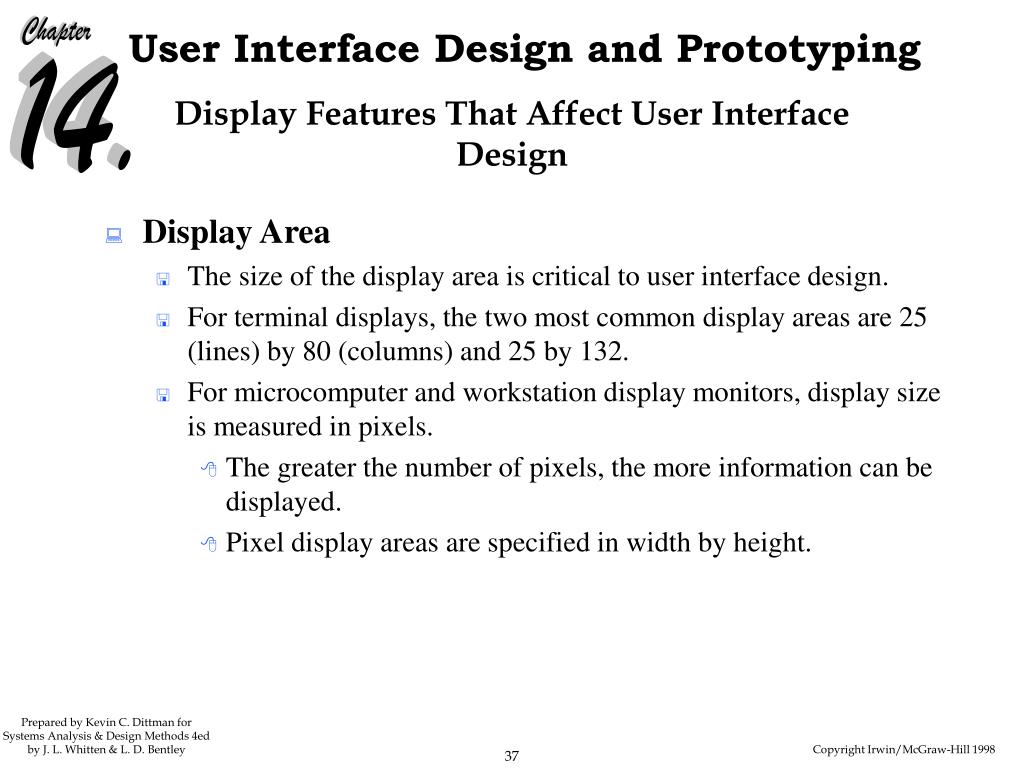 Chapter
14.
User Interface Design and Prototyping

Display Features That Affect User Interface Design

Display Area

The size of the display area is critical to user interface design.

For terminal displays, the two most common display areas are 25 (lines) by 80 (columns) and 25 by 132.

For microcomputer and workstation display monitors, display size is measured in pixels.

The greater the number of pixels, the more information can be displayed.

Pixel display areas are specified in width by height.

Prepared by Kevin C. Dittman for Systems Analysis & Design Methods 4ed by J. L. Whitten & L. D. Bentley

37

Copyright Irwin/McGraw-Hill 1998